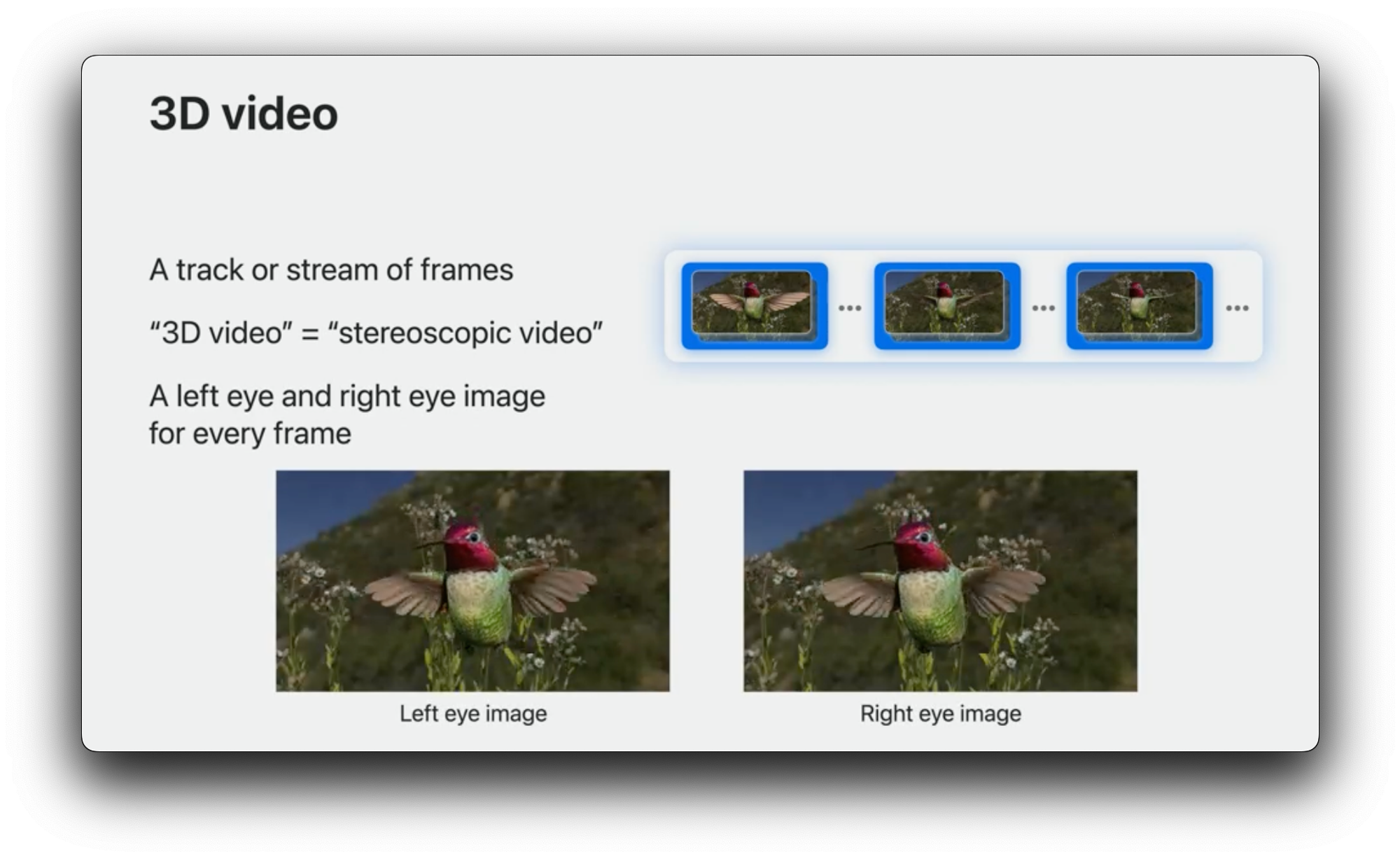 3D video

A track or stream of frames

“3D video” = “stereoscopic video”

A left eye and right eye image for every frame

...

...

...

Left eye image

Right eye image